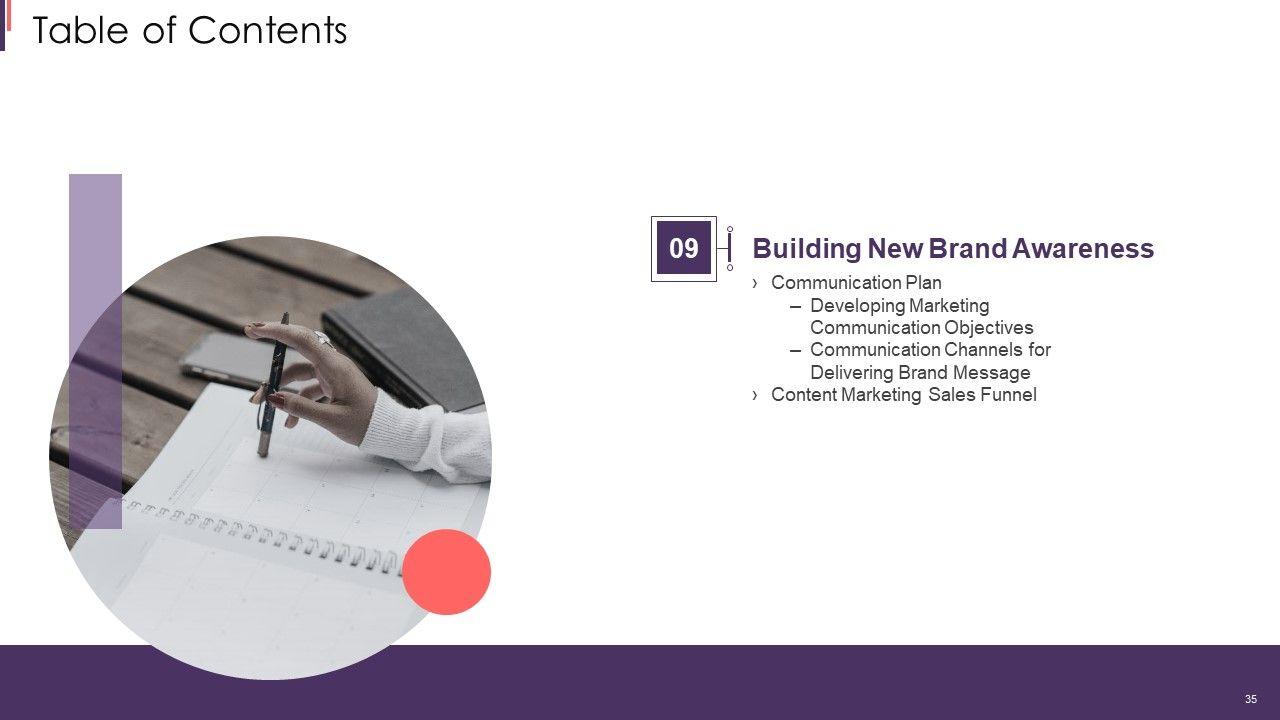 Table of Contents

09

Building New Brand Awareness

› Communication Plan

– Developing Marketing Communication Objectives

– Communication Channels for Delivering Brand Message

› Content Marketing Sales Funnel

35